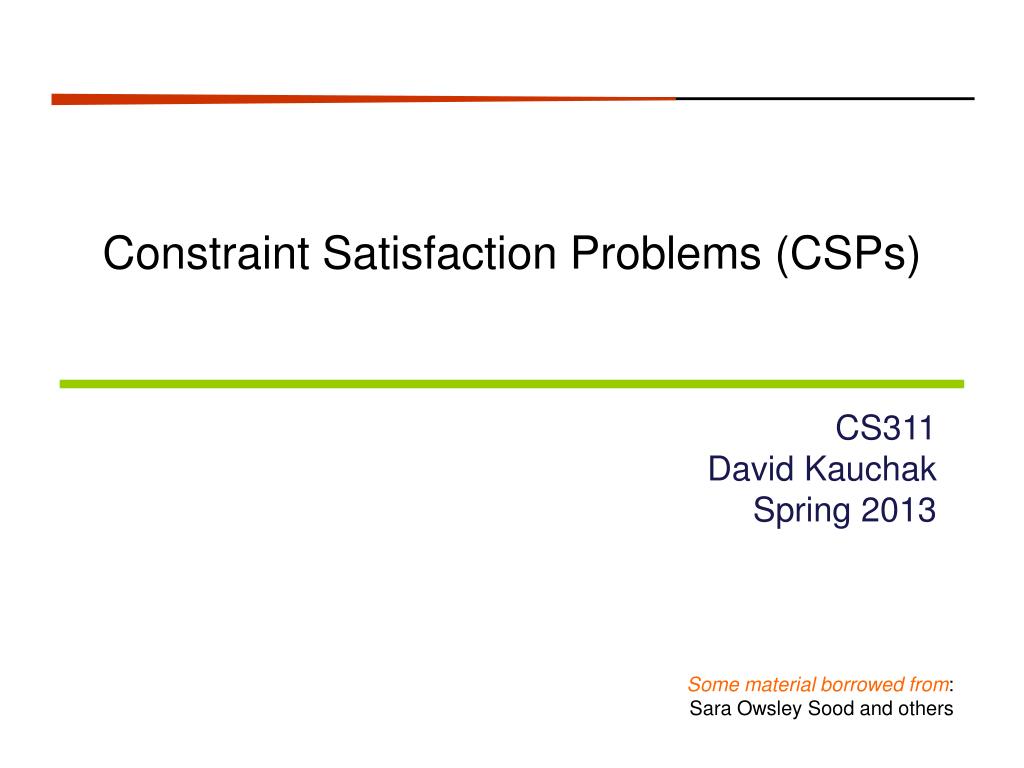 Constraint Satisfaction Problems (CSPs)

CS311
David Kauchak
Spring 2013

Some material borrowed from:
Sara Owsley Sood and others